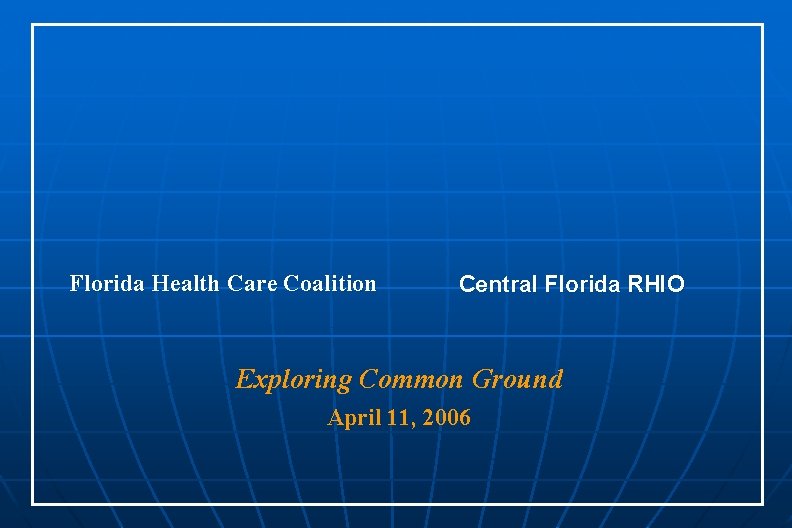 Florida Health Care Coalition

Central Florida RHIO

Exploring Common Ground

April 11, 2006